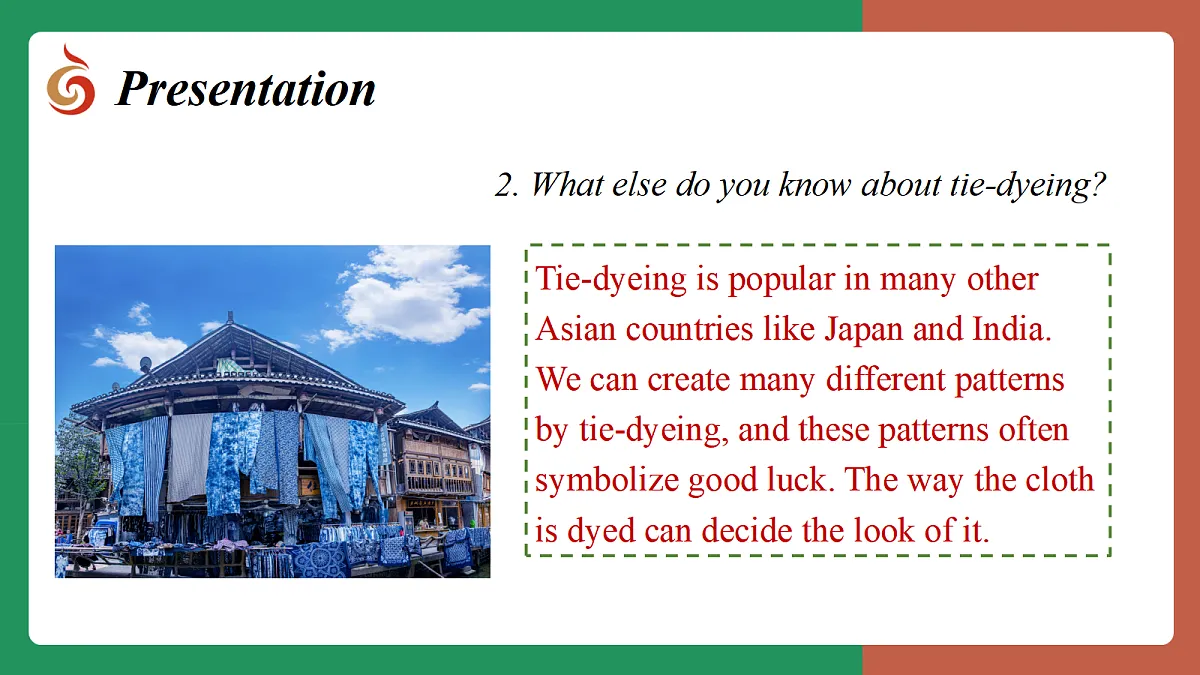 Presentation

2. What else do you know about tie-dyeing?

Tie-dyeing is popular in many other Asian countries like Japan and India. We can create many different patterns by tie-dyeing, and these patterns often symbolize good luck. The way the cloth is dyed can decide the look of it.